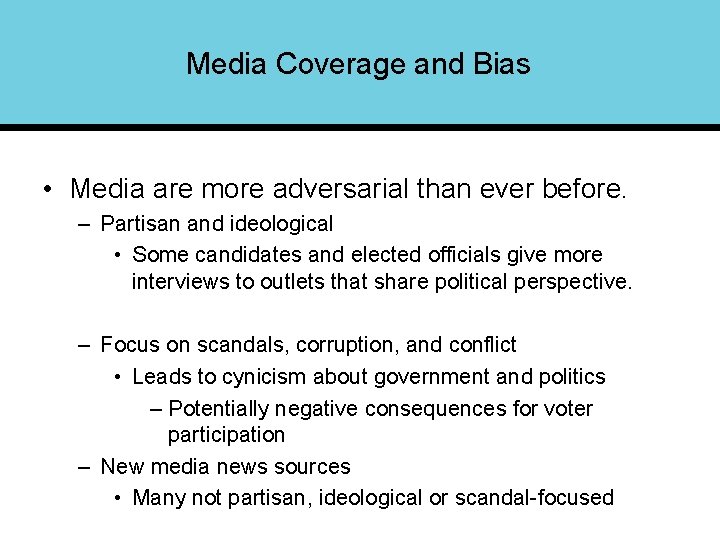 Media Coverage and Bias

• Media are more adversarial than ever before.
– Partisan and ideological
• Some candidates and elected officials give more interviews to outlets that share political perspective.

– Focus on scandals, corruption, and conflict
• Leads to cynicism about government and politics
– Potentially negative consequences for voter participation
– New media news sources
• Many not partisan, ideological or scandal-focused